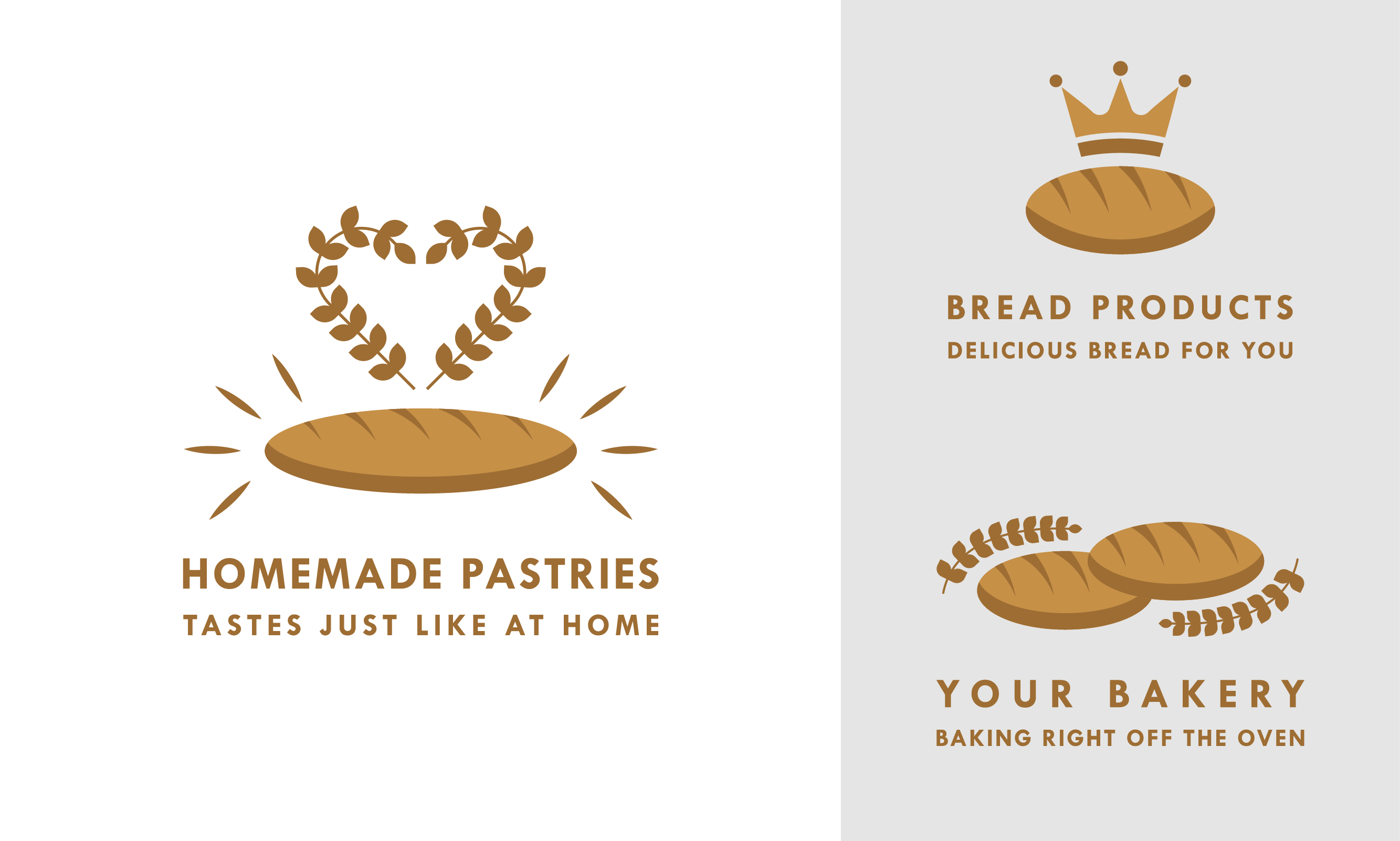 HOMEMADE PASTRIES
TASTES JUST LIKE AT HOME

BREAD PRODUCTS
DELICIOUS BREAD FOR YOU

YOUR BAKERY
BAKING RIGHT OFF THE OVEN